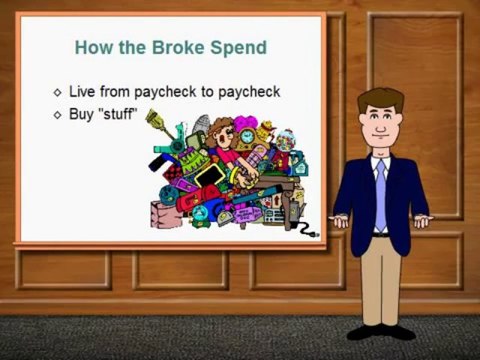 How the Broke Spend

◇ Live from paycheck to paycheck
◇ Buy "stuff"